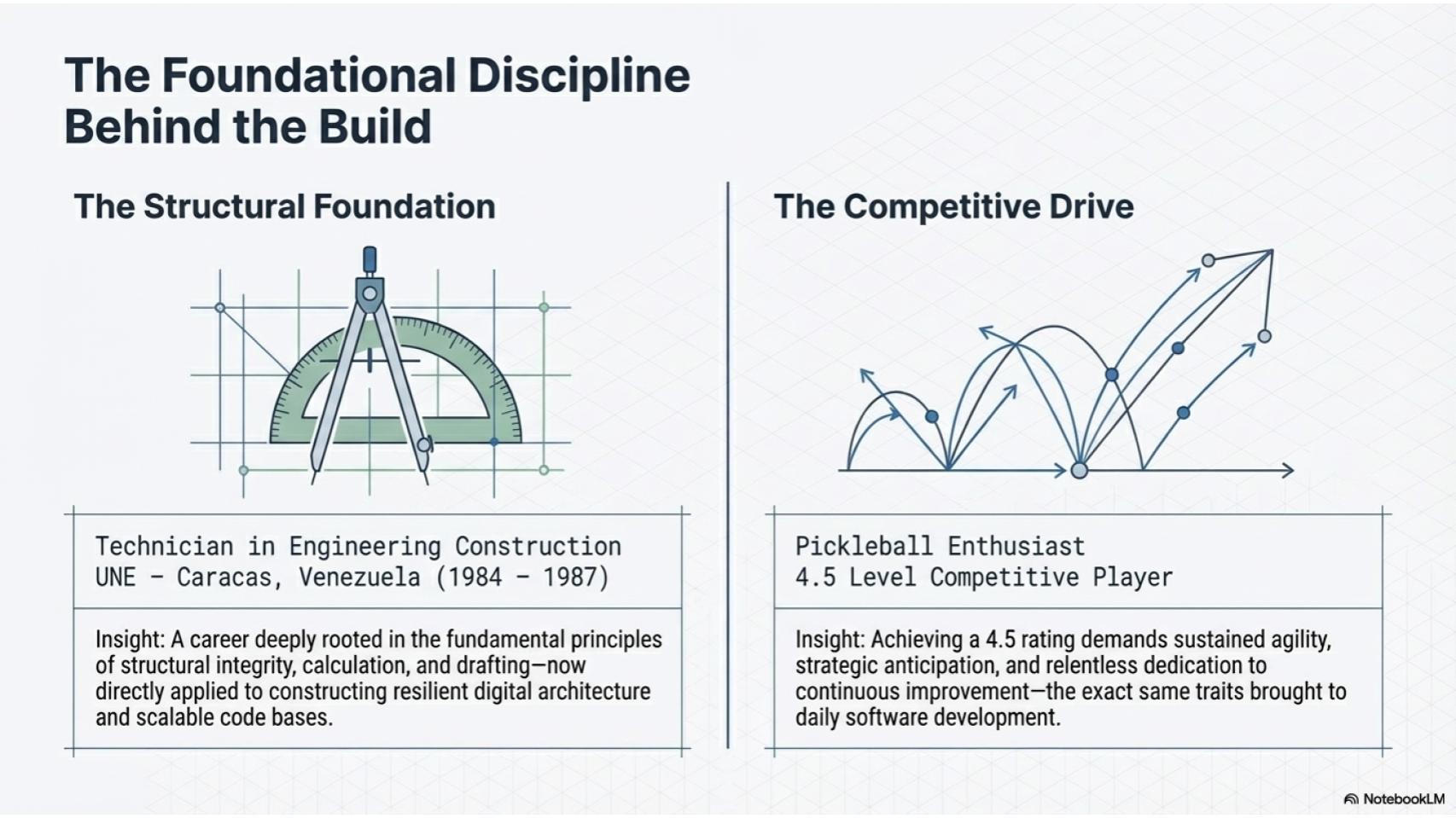 The Foundational Discipline Behind the Build

The Structural Foundation

Technician in Engineering Construction
UNE – Caracas, Venezuela (1984 – 1987)

Insight: A career deeply rooted in the fundamental principles of structural integrity, calculation, and drafting—now directly applied to constructing resilient digital architecture and scalable code bases.

The Competitive Drive

Pickleball Enthusiast
4.5 Level Competitive Player

Insight: Achieving a 4.5 rating demands sustained agility, strategic anticipation, and relentless dedication to continuous improvement—the exact same traits brought to daily software development.

NotebookLM